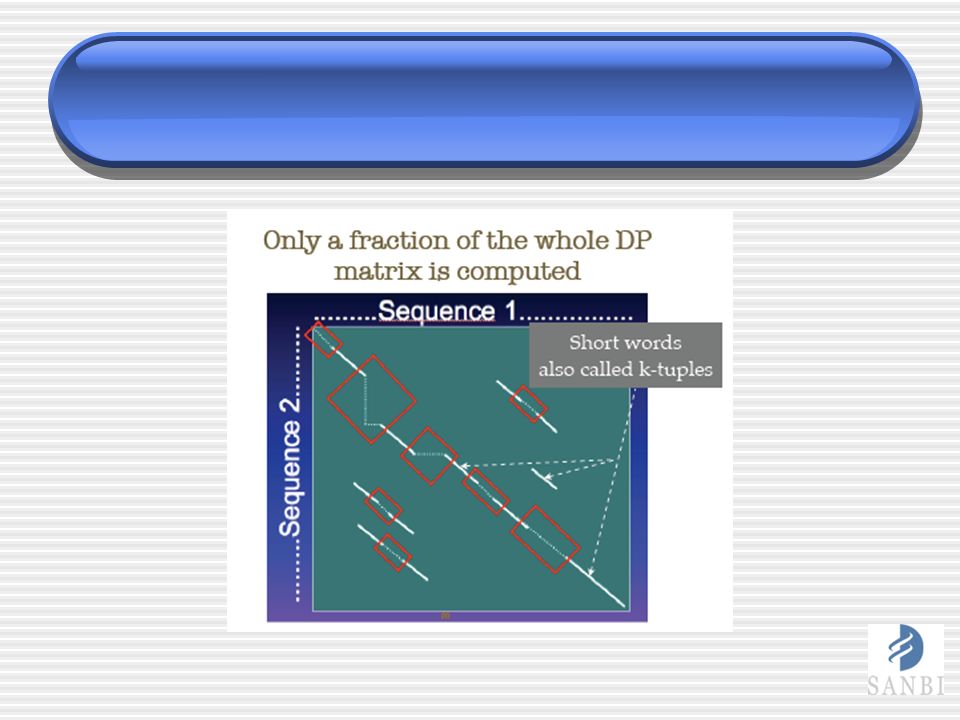 Only a fraction of the whole DP matrix is computed

Sequence 1

Sequence 2

Short words also called k-tuples

SANBI